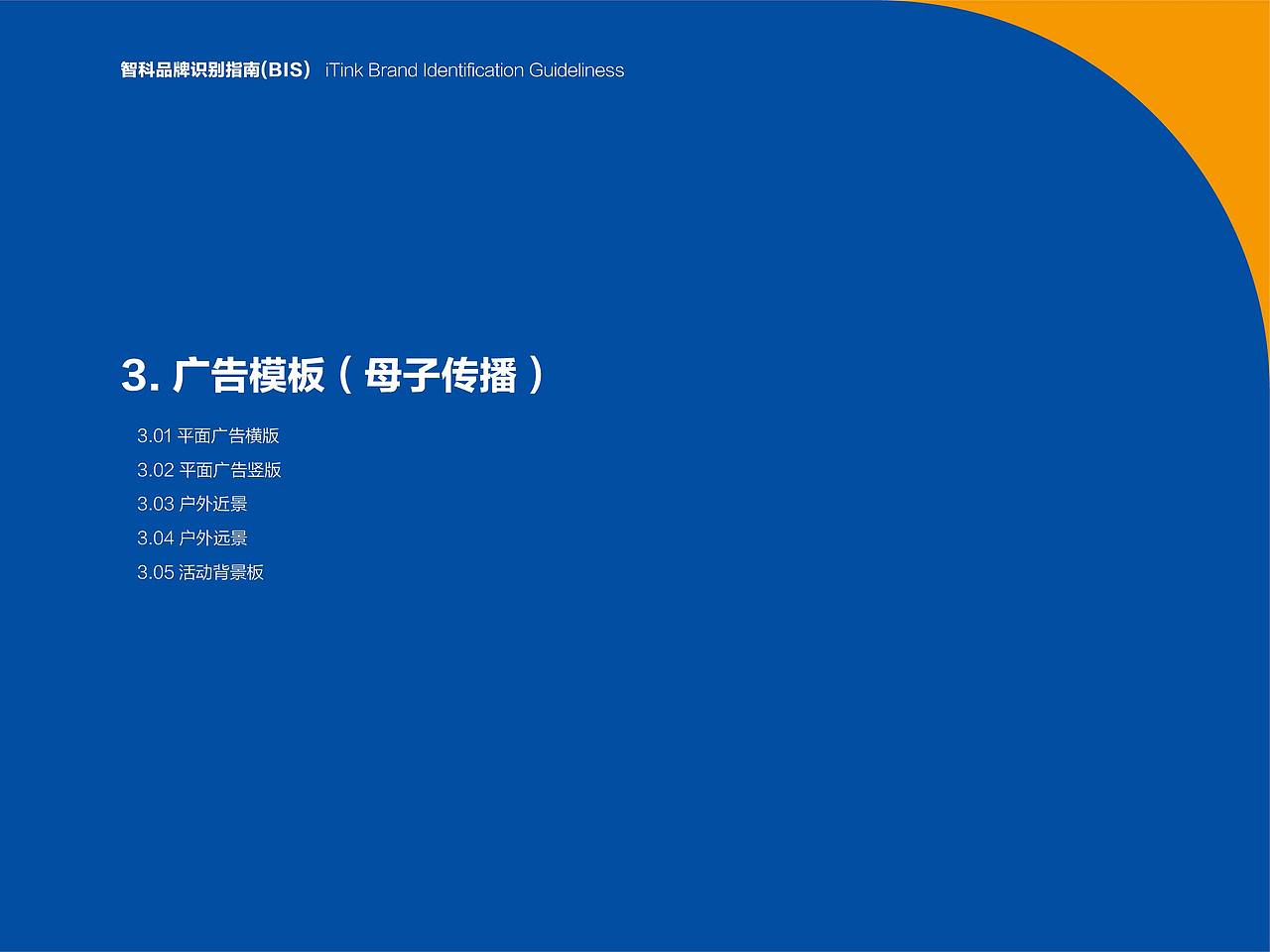 智科品牌识别指南(BIS) iTink Brand Identification Guideliness

3. 广告模板（母子传播）

3.01 平面广告横版
3.02 平面广告竖版
3.03 户外近景
3.04 户外远景
3.05 活动背景板